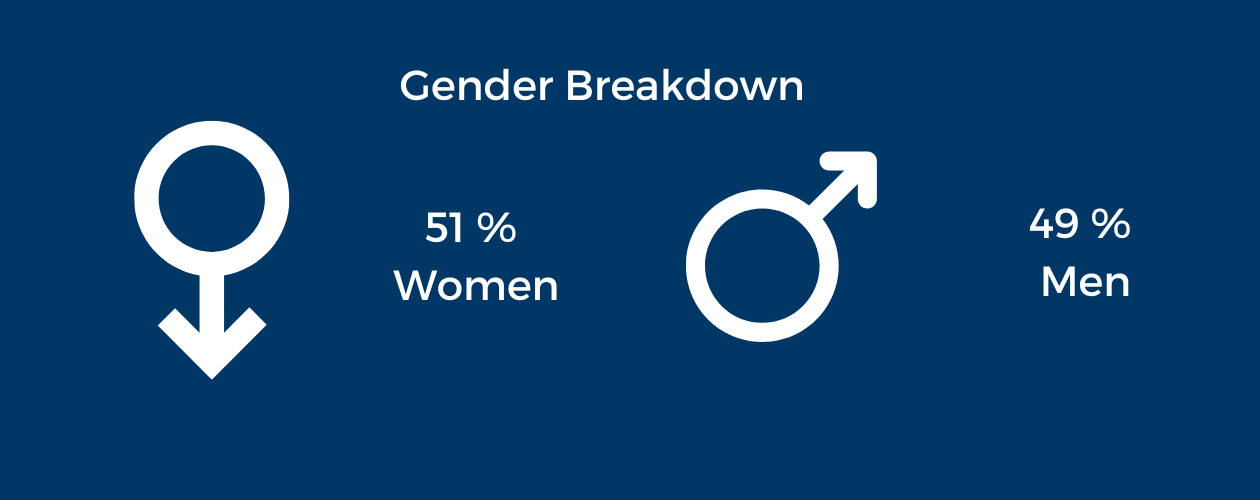 Gender Breakdown

51 %
Women

49 %
Men